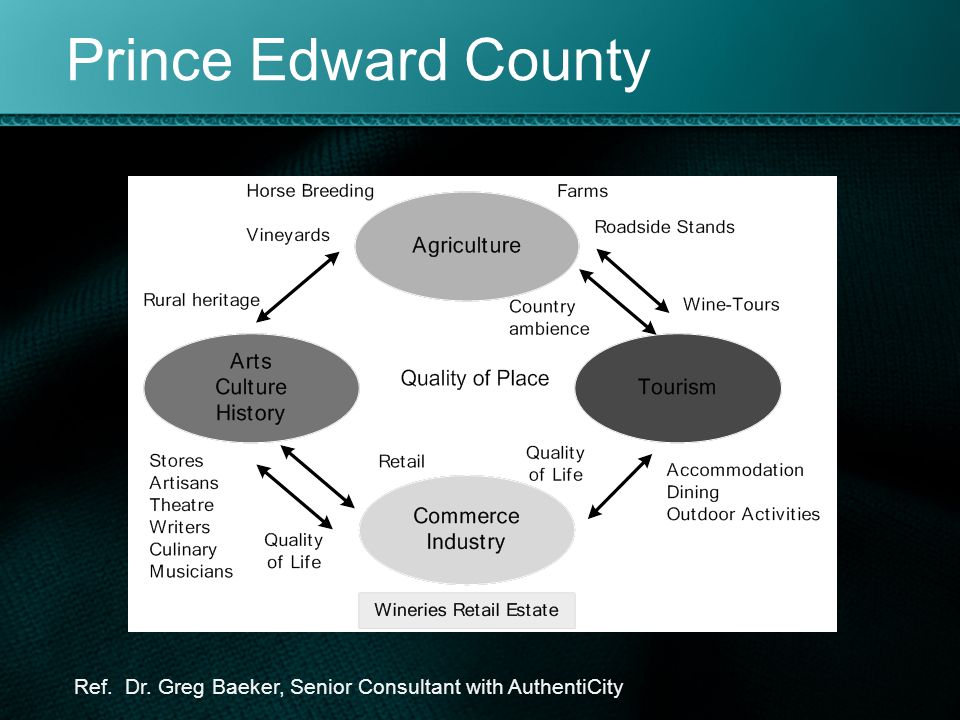 Prince Edward County

Horse Breeding

Farms

Vineyards

Agriculture

Roadside Stands

Rural heritage

Country ambience

Wine-Tours

Arts Culture History

Quality of Place

Tourism

Stores
Artisans
Theatre
Writers
Culinary
Musicians

Retail

Quality of Life

Accommodation
Dining
Outdoor Activities

Quality of Life

Commerce Industry

Wineries Retail Estate

Ref. Dr. Greg Baeker, Senior Consultant with AuthentiCity